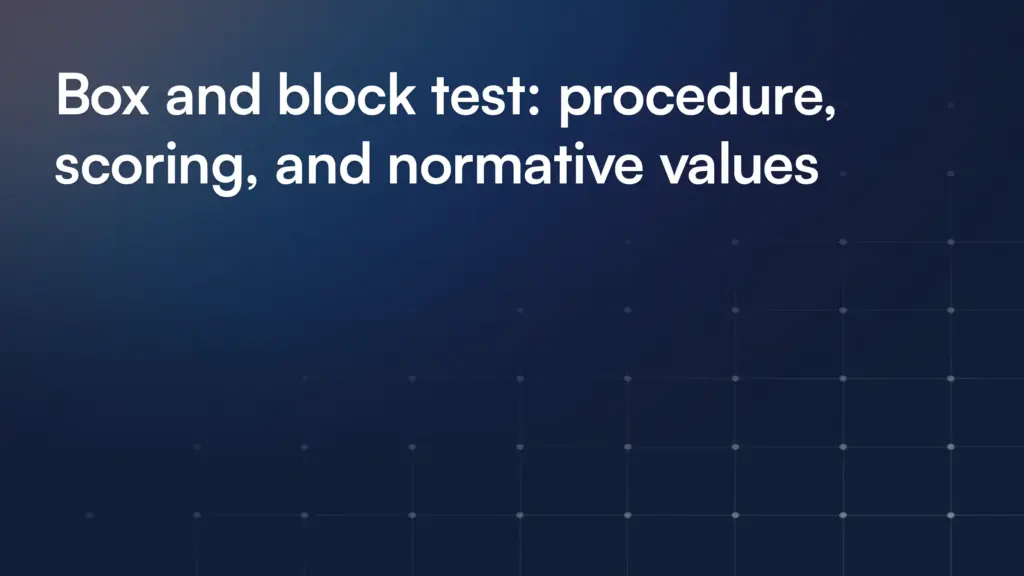 Box and block test: procedure, scoring, and normative values